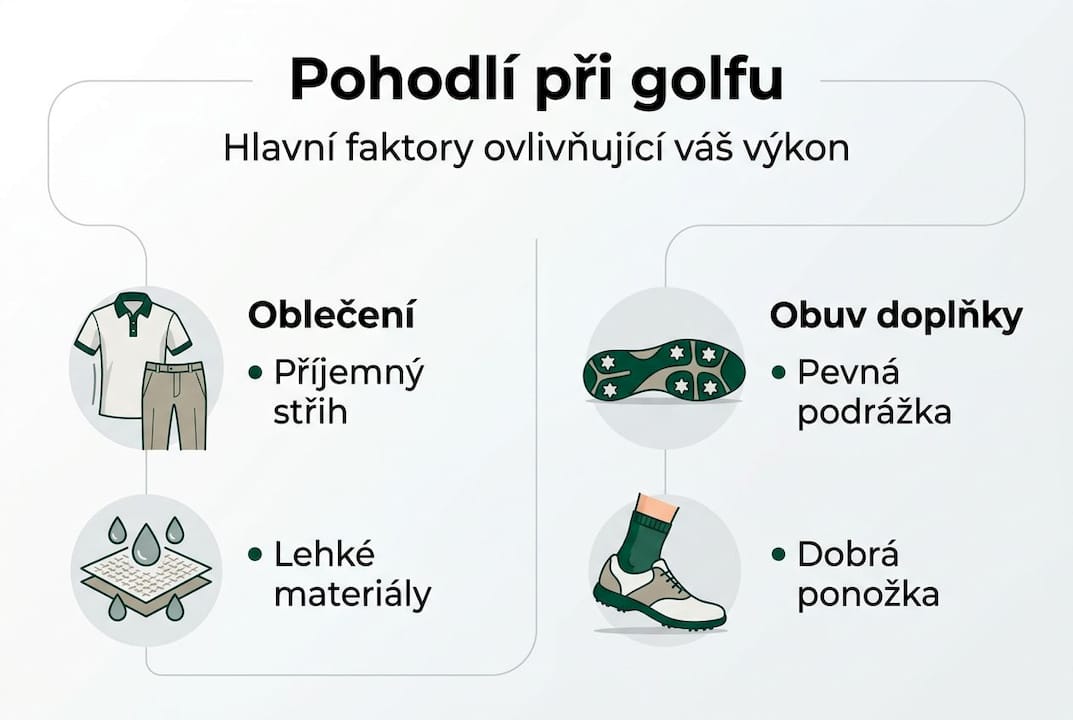 Pohodlí při golfu

Hlavní faktory ovlivňující váš výkon

Oblečení

• Příjemný střih

• Lehké materiály

Obuv doplňky

• Pevná podrážka

• Dobrá ponožka